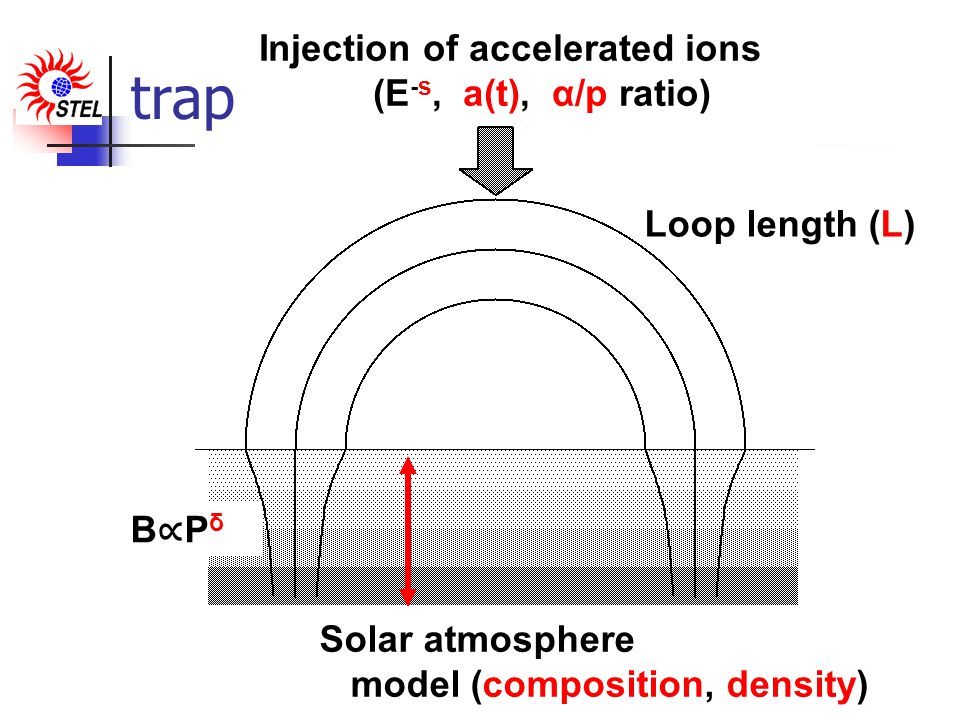 STEL

trap

Injection of accelerated ions
($E^{-s}$, a(t), α/p ratio)

Loop length (L)

$B \propto P^{\delta}$

Solar atmosphere
model (composition, density)